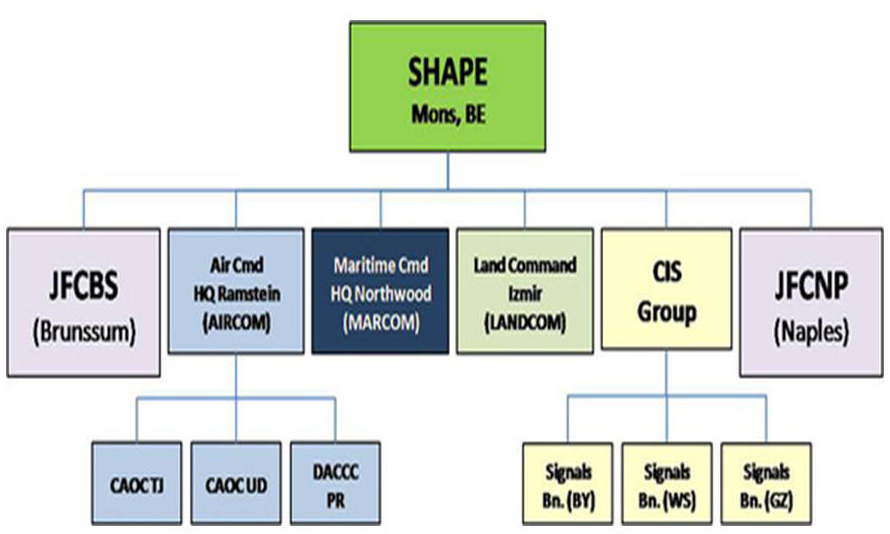 SHAPE
Mons, BE

JFCBS
(Brunssum)

Air Cmd
HQ Ramstein
(AIRCOM)

Maritime Cmd
HQ Northwood
(MARCOM)

Land Command
Izmir
(LANDCOM)

CIS
Group

JFCNP
(Naples)

CAOC TJ

CAOC UD

DACCC
PR

Signals
Bn. (BY)

Signals
Bn. (WS)

Signals
Bn. (GZ)